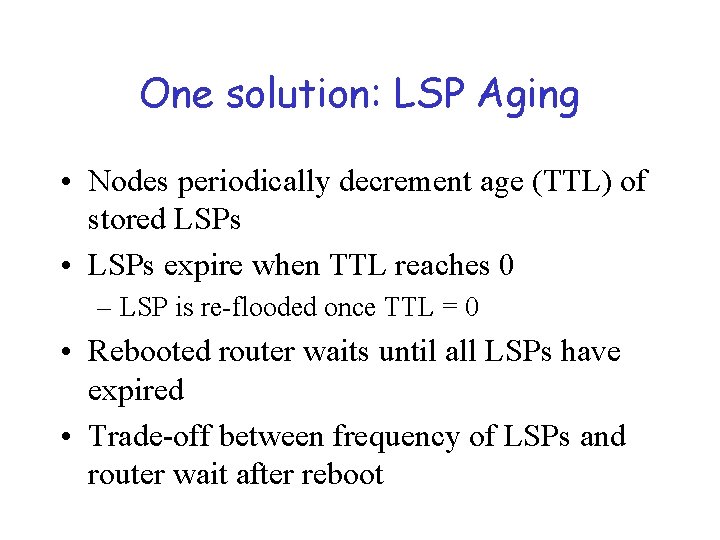 One solution: LSP Aging

• Nodes periodically decrement age (TTL) of stored LSPs

• LSPs expire when TTL reaches 0

– LSP is re-flooded once TTL = 0

• Rebooted router waits until all LSPs have expired

• Trade-off between frequency of LSPs and router wait after reboot